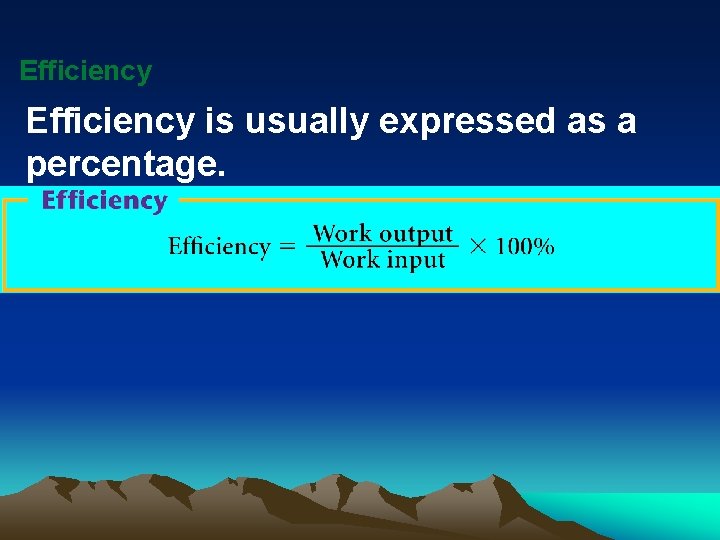 Efficiency

Efficiency is usually expressed as a percentage.

Efficiency

$\text{Efficiency} = \frac{\text{Work output}}{\text{Work input}} \times 100\%$